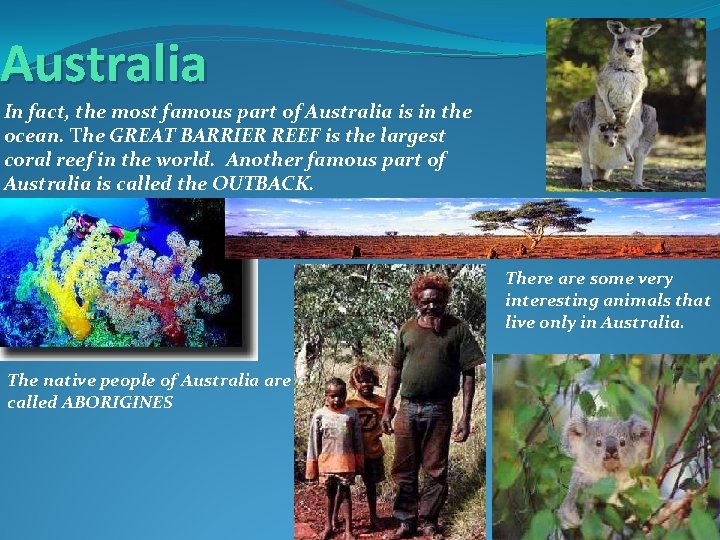 Australia

In fact, the most famous part of Australia is in the ocean. The GREAT BARRIER REEF is the largest coral reef in the world. Another famous part of Australia is called the OUTBACK.

There are some very interesting animals that live only in Australia.

The native people of Australia are called ABORIGINES